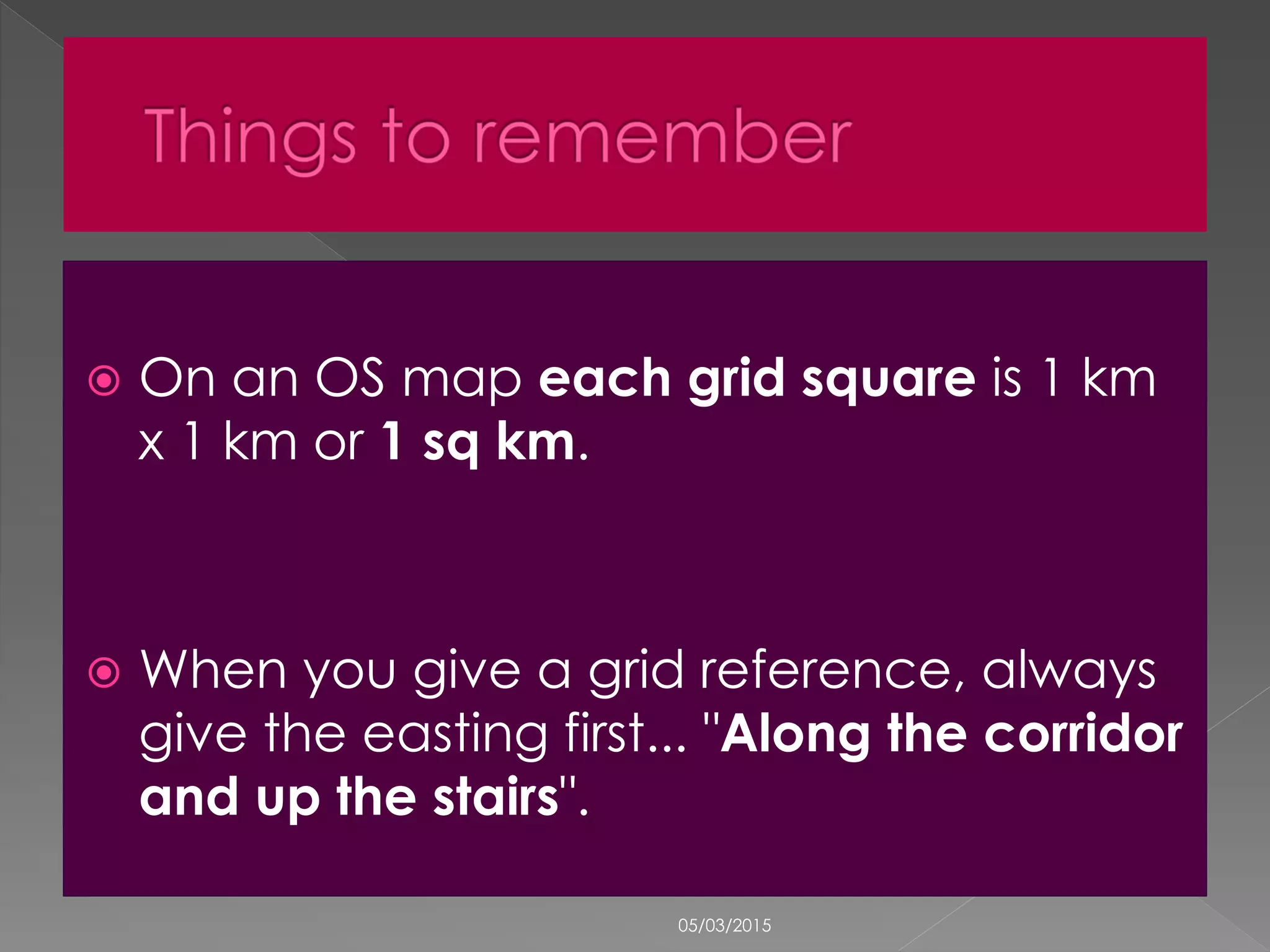 Things to remember

On an OS map each grid square is 1 km x 1 km or 1 sq km.

When you give a grid reference, always give the easting first... "Along the corridor and up the stairs".

05/03/2015